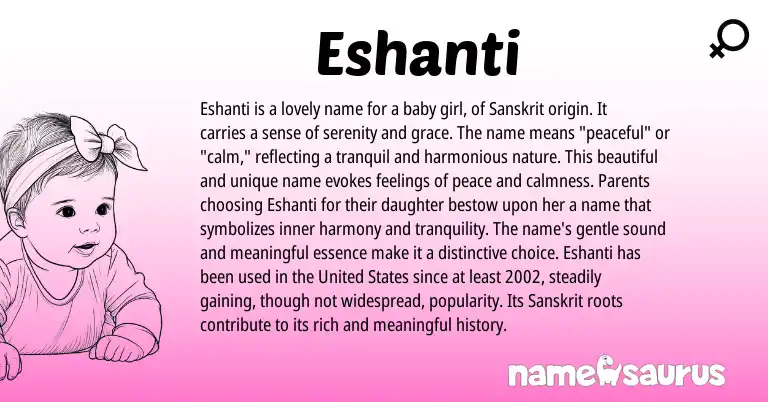 Eshanti

Eshanti is a lovely name for a baby girl, of Sanskrit origin. It carries a sense of serenity and grace. The name means "peaceful" or "calm," reflecting a tranquil and harmonious nature. This beautiful and unique name evokes feelings of peace and calmness. Parents choosing Eshanti for their daughter bestow upon her a name that symbolizes inner harmony and tranquility. The name's gentle sound and meaningful essence make it a distinctive choice. Eshanti has been used in the United States since at least 2002, steadily gaining, though not widespread, popularity. Its Sanskrit roots contribute to its rich and meaningful history.

namesaurus